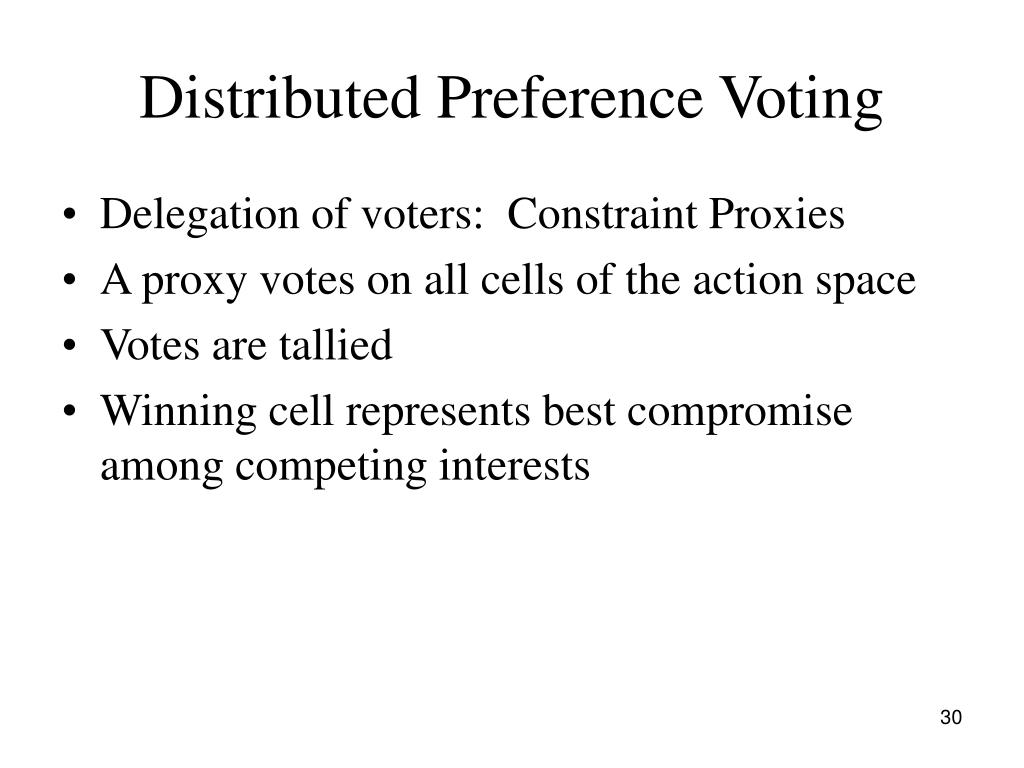 Distributed Preference Voting

• Delegation of voters:  Constraint Proxies
• A proxy votes on all cells of the action space
• Votes are tallied
• Winning cell represents best compromise among competing interests

30